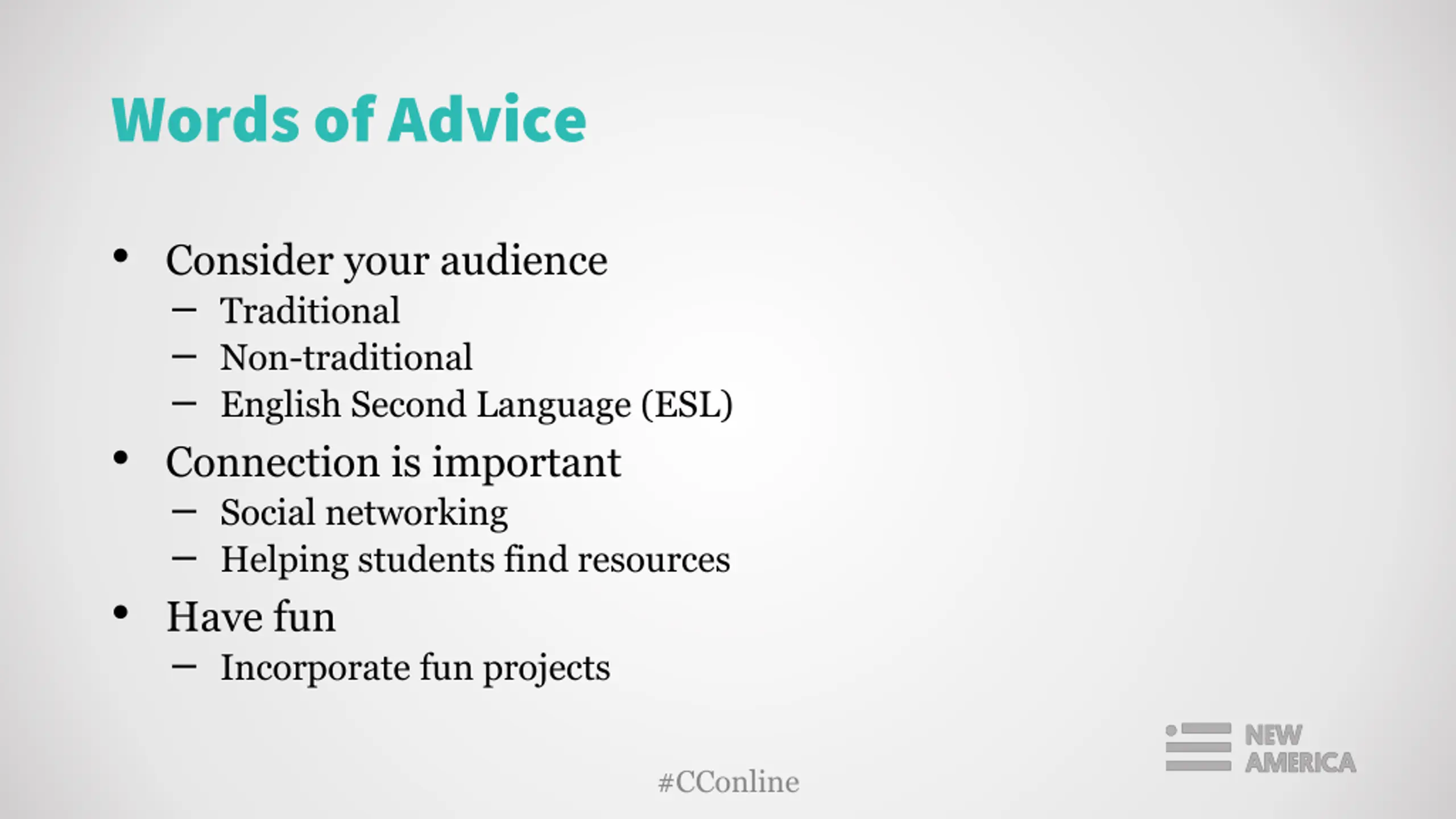 Words of Advice

• Consider your audience
  – Traditional
  – Non-traditional
  – English Second Language (ESL)
• Connection is important
  – Social networking
  – Helping students find resources
• Have fun
  – Incorporate fun projects

#CConline

NEW AMERICA